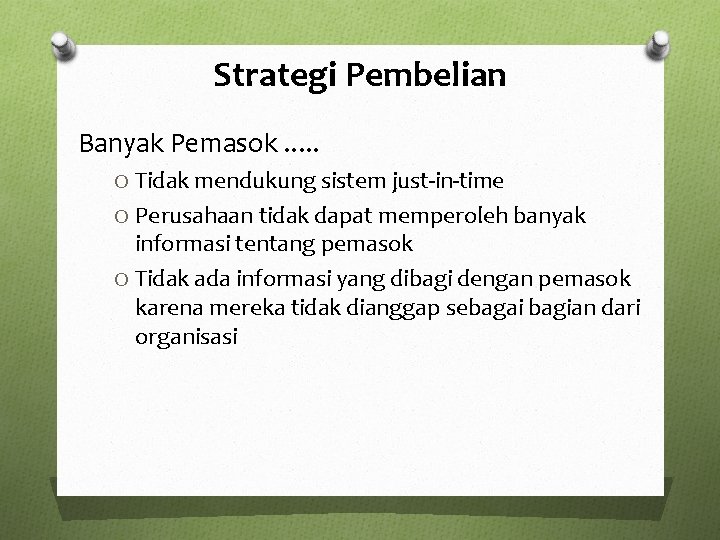 Strategi Pembelian

Banyak Pemasok .....

O Tidak mendukung sistem just-in-time

O Perusahaan tidak dapat memperoleh banyak informasi tentang pemasok

O Tidak ada informasi yang dibagi dengan pemasok karena mereka tidak dianggap sebagai bagian dari organisasi